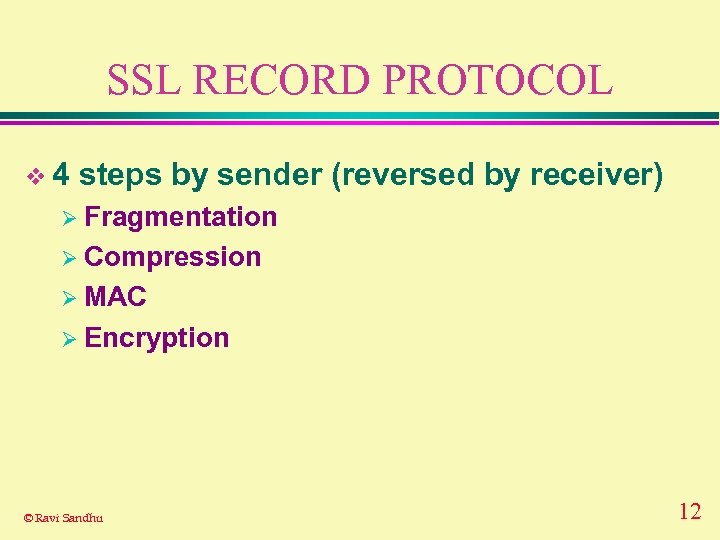 SSL RECORD PROTOCOL

❖ 4 steps by sender (reversed by receiver)
➢ Fragmentation
➢ Compression
➢ MAC
➢ Encryption

© Ravi Sandhu

12